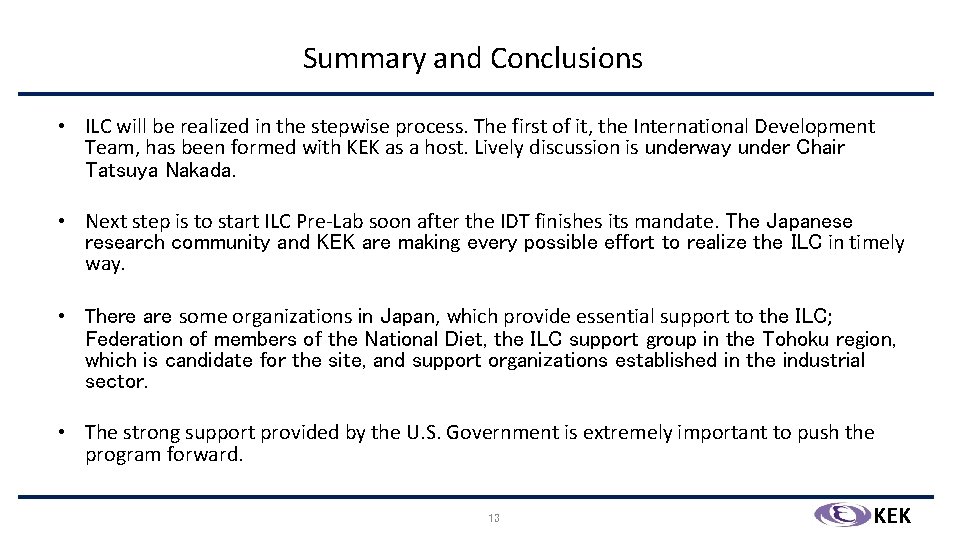 Summary and Conclusions

• ILC will be realized in the stepwise process. The first of it, the International Development Team, has been formed with KEK as a host. Lively discussion is underway under Chair Tatsuya Nakada.

• Next step is to start ILC Pre-Lab soon after the IDT finishes its mandate. The Japanese research community and KEK are making every possible effort to realize the ILC in timely way.

• There are some organizations in Japan, which provide essential support to the ILC; Federation of members of the National Diet, the ILC support group in the Tohoku region, which is candidate for the site, and support organizations established in the industrial sector.

• The strong support provided by the U.S. Government is extremely important to push the program forward.

13

KEK